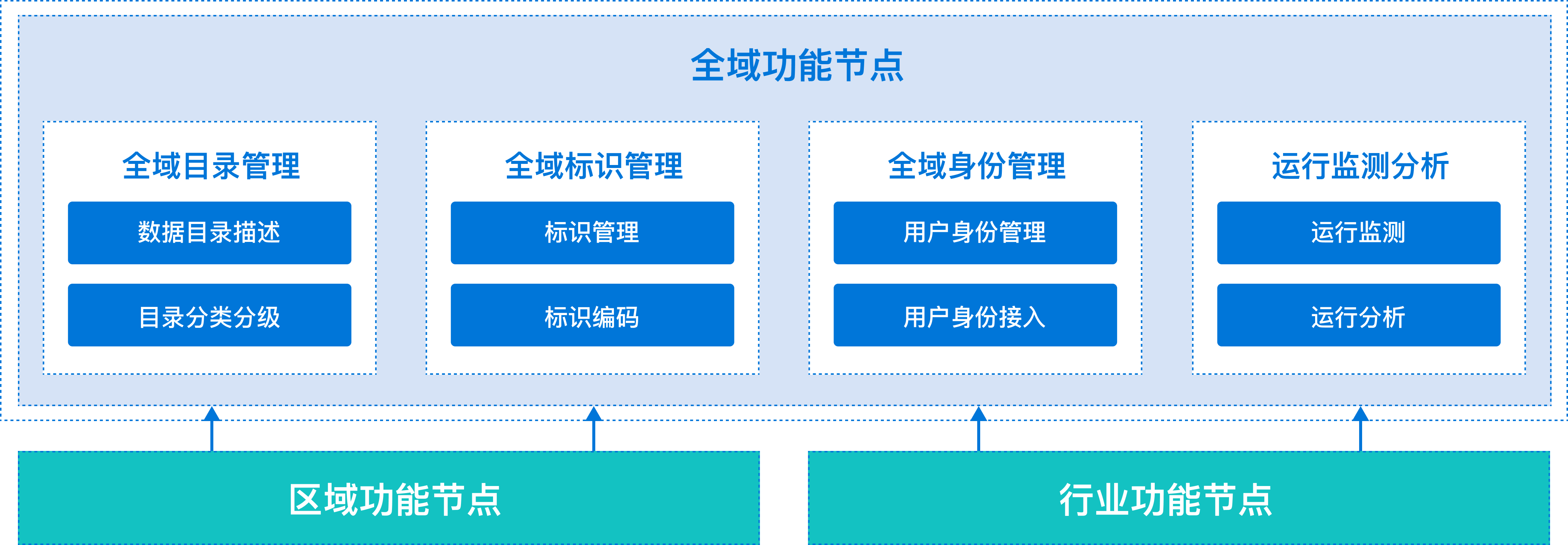 全域功能节点

全域目录管理

数据目录描述

目录分类分级

全域标识管理

标识管理

标识编码

全域身份管理

用户身份管理

用户身份接入

运行监测分析

运行监测

运行分析

区域功能节点

行业功能节点